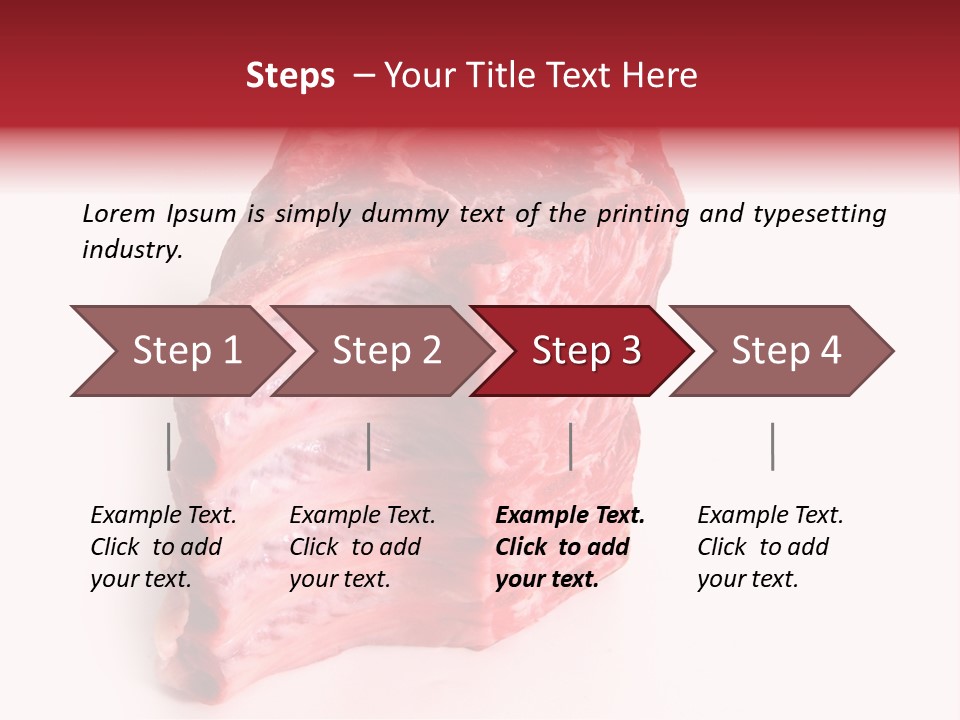 Steps – Your Title Text Here

Lorem Ipsum is simply dummy text of the printing and typesetting industry.

Step 1

Step 2

Step 3

Step 4

Example Text. Click to add your text.

Example Text. Click to add your text.

Example Text. Click to add your text.

Example Text. Click to add your text.